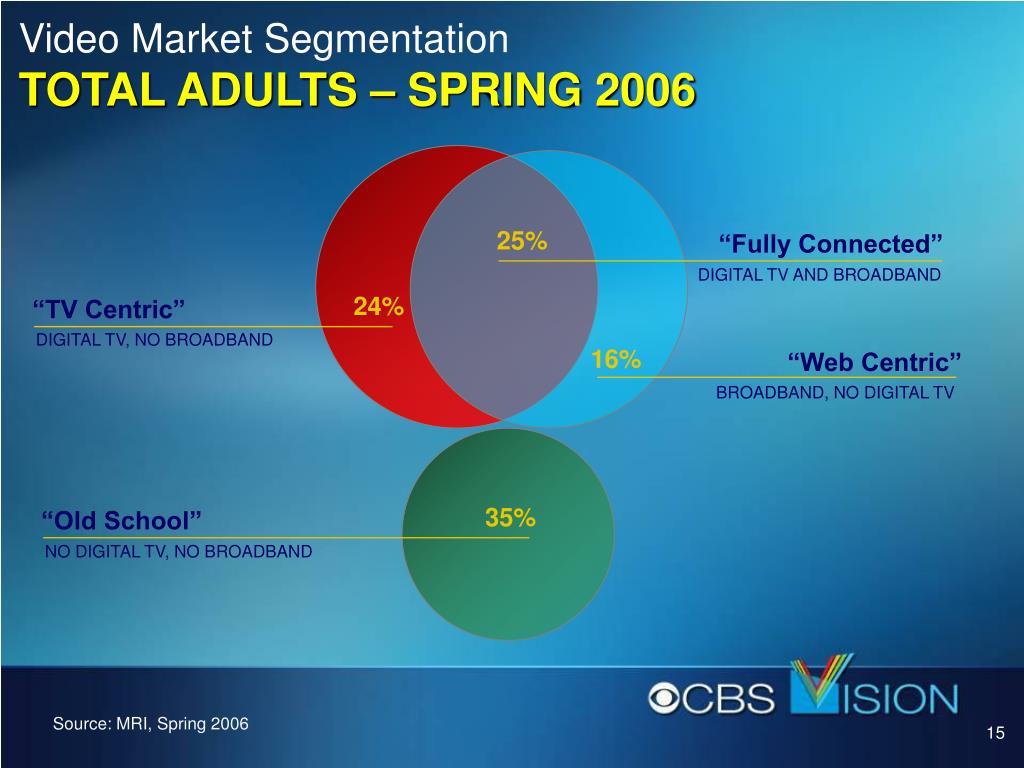 Video Market Segmentation
TOTAL ADULTS – SPRING 2006

25%
“Fully Connected”
DIGITAL TV AND BROADBAND

“TV Centric”
24%
DIGITAL TV, NO BROADBAND

16%
“Web Centric”
BROADBAND, NO DIGITAL TV

“Old School”
35%
NO DIGITAL TV, NO BROADBAND

CBS VISION

Source: MRI, Spring 2006

15